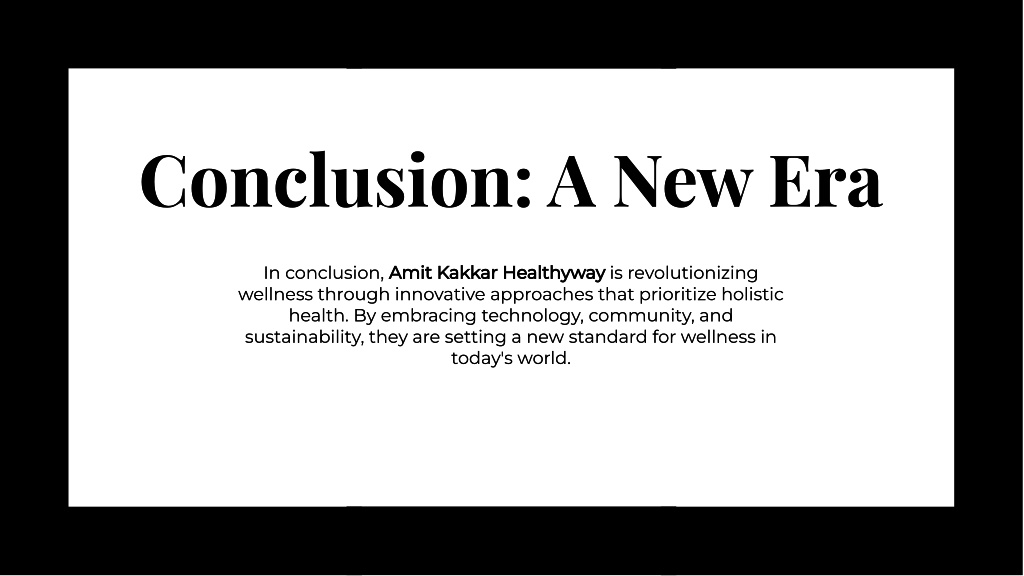 Conclusion: A New Era

In conclusion, Amit Kakkar Healthyway is revolutionizing wellness through innovative approaches that prioritize holistic health. By embracing technology, community, and sustainability, they are setting a new standard for wellness in today's world.